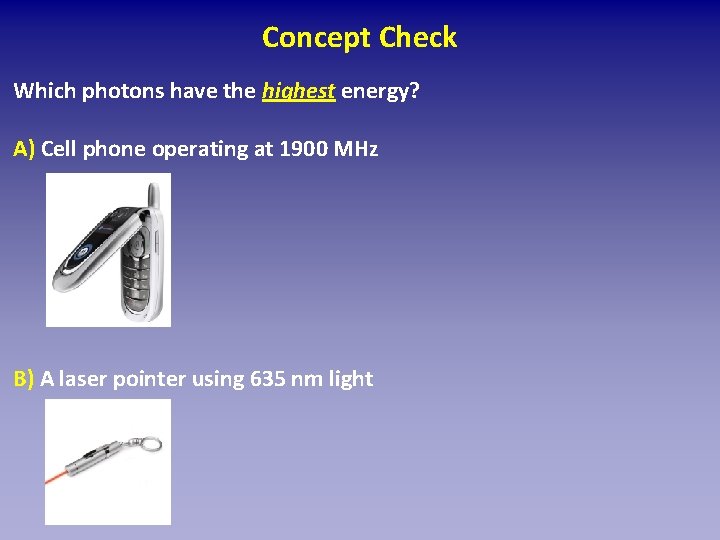 Concept Check

Which photons have the highest energy?

A) Cell phone operating at 1900 MHz

B) A laser pointer using 635 nm light